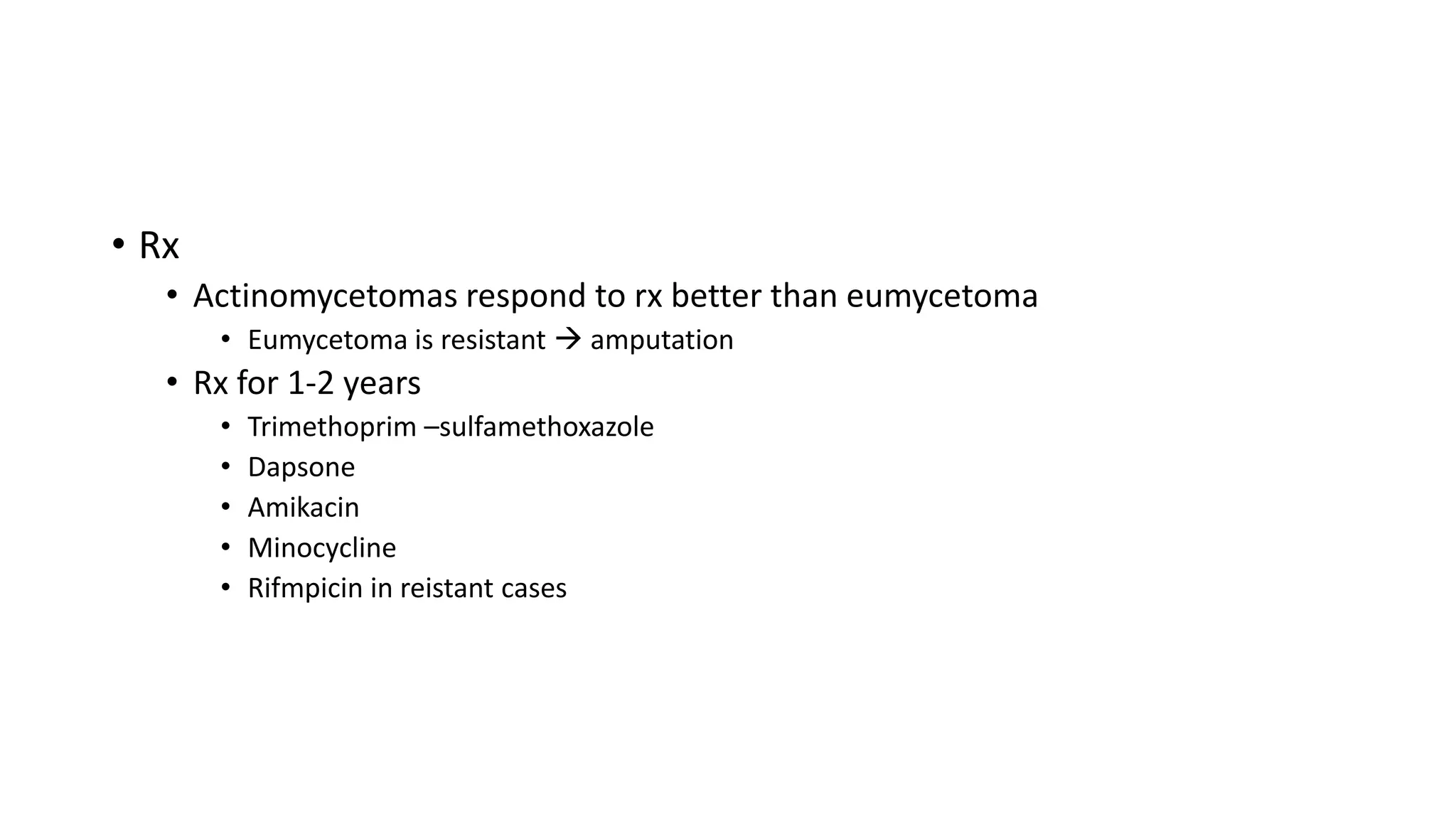 • Rx
    • Actinomycetomas respond to rx better than eumycetoma
        • Eumycetoma is resistant → amputation
    • Rx for 1-2 years
        • Trimethoprim –sulfamethoxazole
        • Dapsone
        • Amikacin
        • Minocycline
        • Rifmpicin in reistant cases